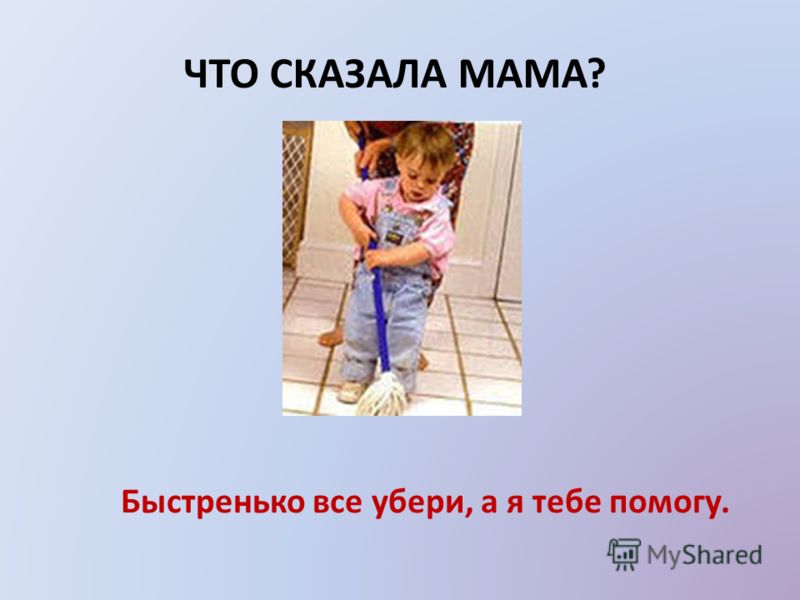 ЧТО СКАЗАЛА МАМА?

Быстренько все убери, а я тебе помогу.

MyShared